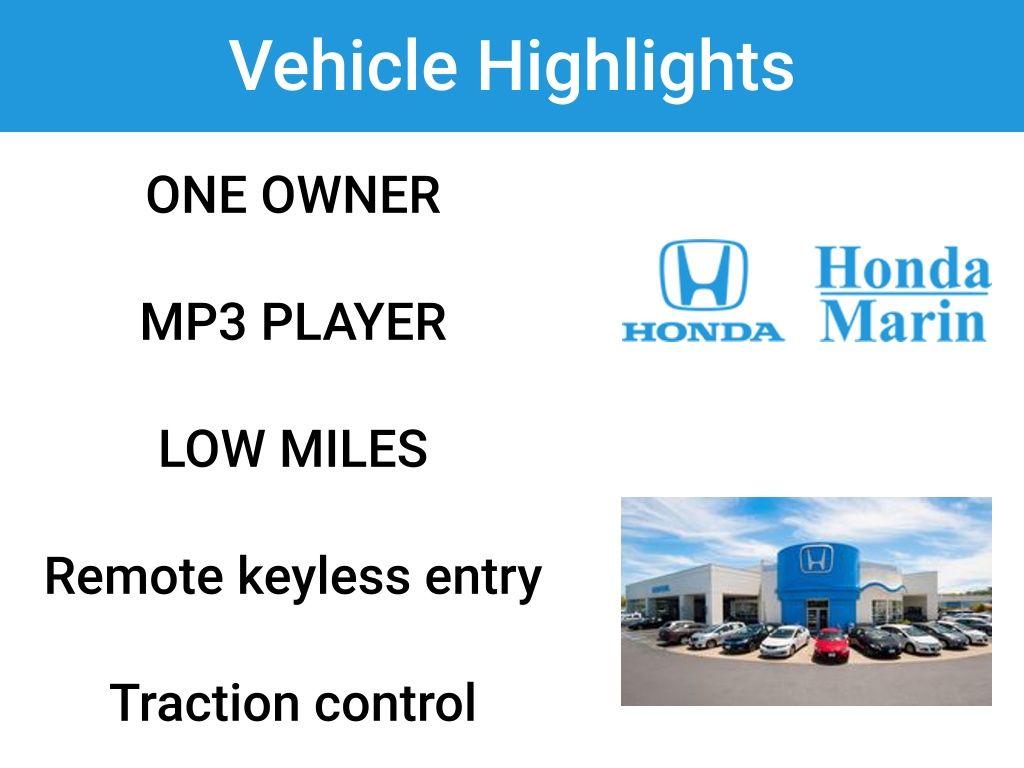 Vehicle Highlights

ONE OWNER

MP3 PLAYER

LOW MILES

Remote keyless entry

Traction control

HONDA

Honda Marin